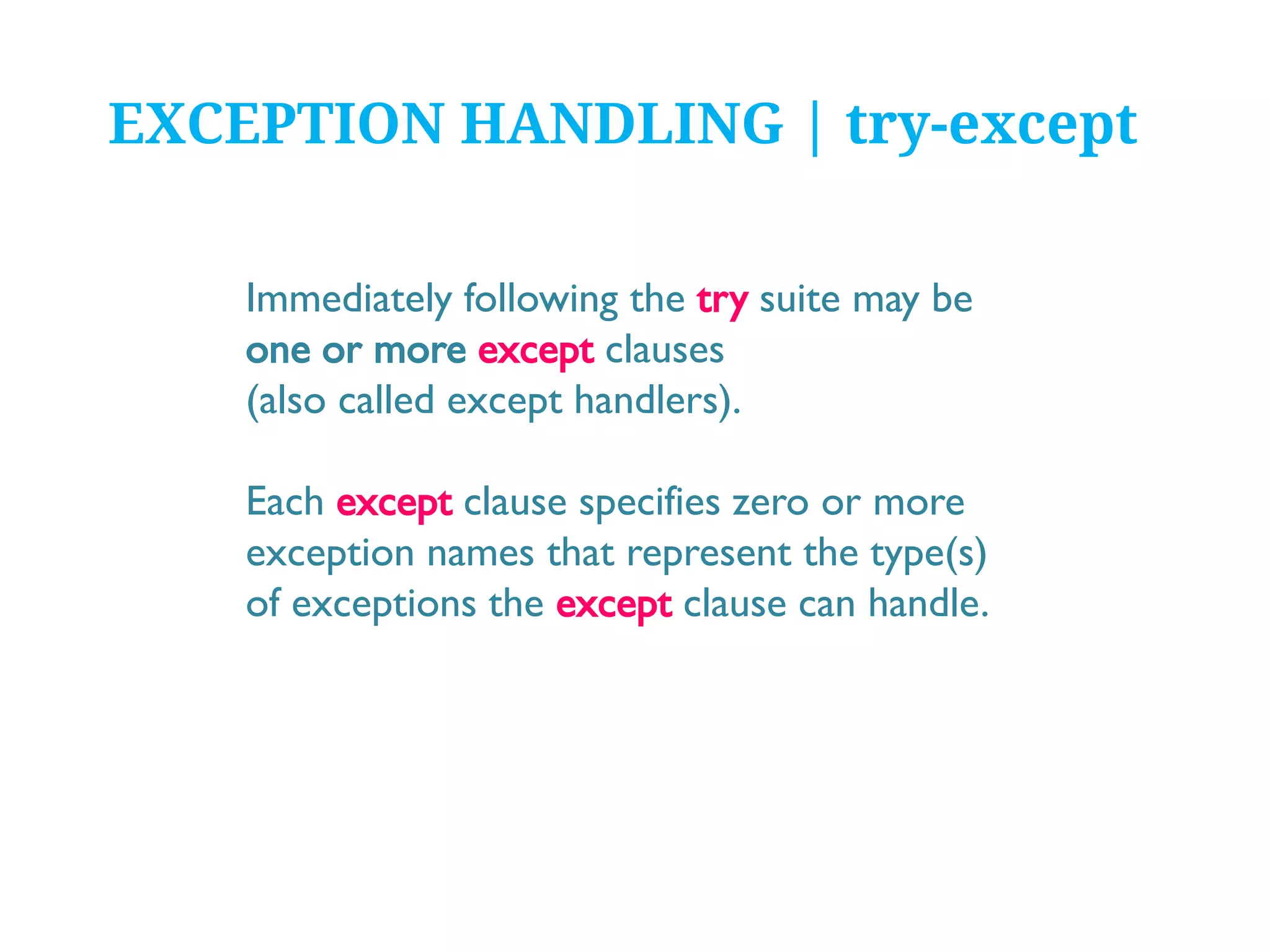 EXCEPTION HANDLING | try-except

Immediately following the try suite may be one or more except clauses (also called except handlers).

Each except clause specifies zero or more exception names that represent the type(s) of exceptions the except clause can handle.